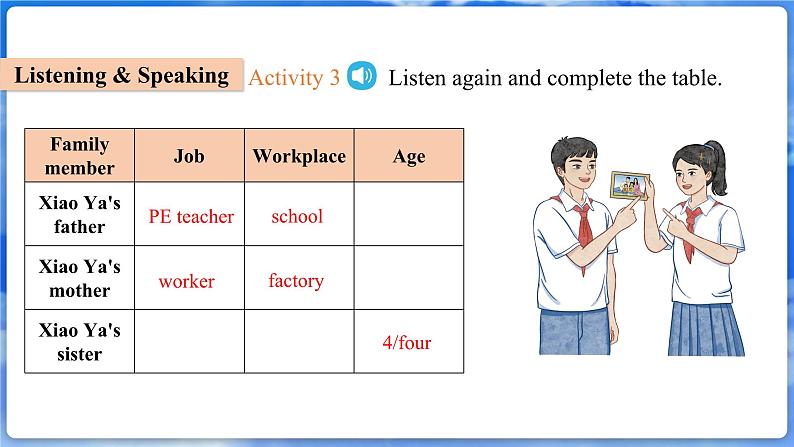 Listening & Speaking Activity 3 Listen again and complete the table.

| Family member | Job | Workplace | Age |
|---|---|---|---|
| Xiao Ya's father | PE teacher | school | |
| Xiao Ya's mother | worker | factory | |
| Xiao Ya's sister | | | 4/four |